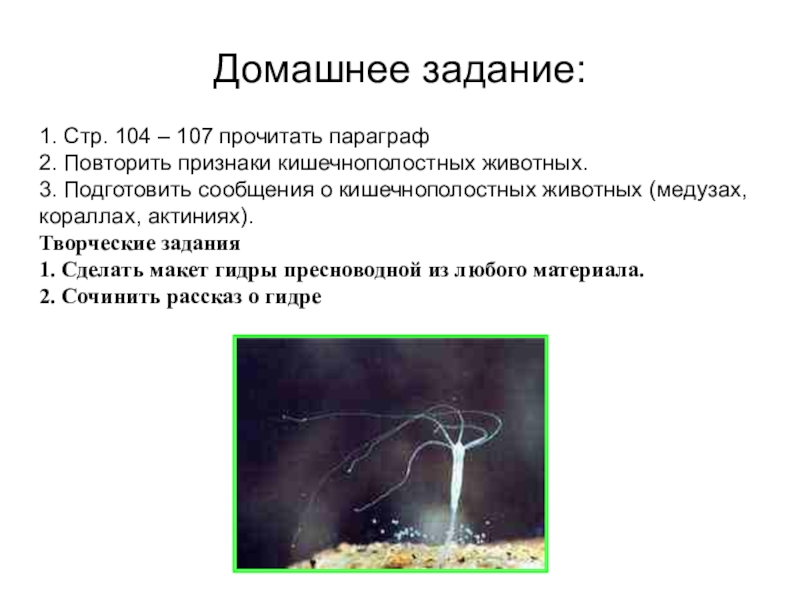 Домашнее задание:

1. Стр. 104 – 107 прочитать параграф
2. Повторить признаки кишечнополостных животных.
3. Подготовить сообщения о кишечнополостных животных (медузах, кораллах, актиниях).
Творческие задания
1. Сделать макет гидры пресноводной из любого материала.
2. Сочинить рассказ о гидре